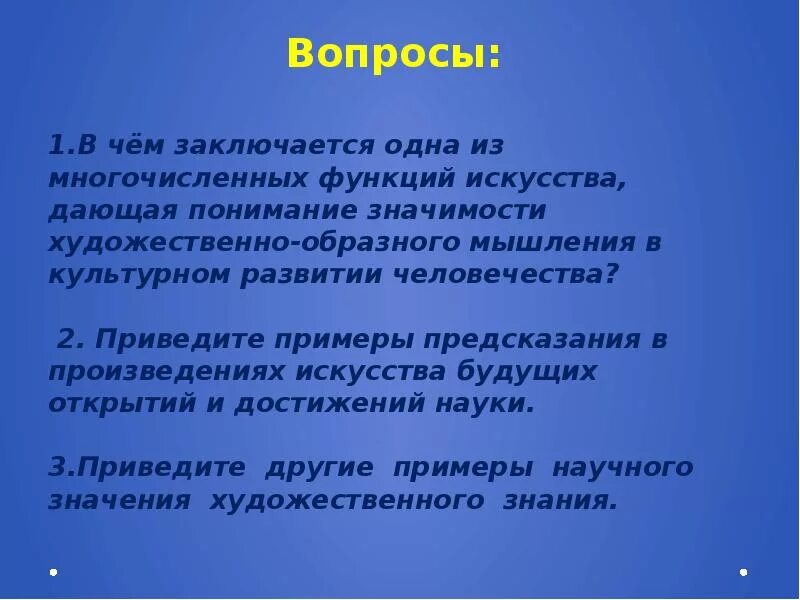 Вопросы:

1.В чём заключается одна из многочисленных функций искусства, дающая понимание значимости художественно-образного мышления в культурном развитии человечества?

2. Приведите примеры предсказания в произведениях искусства будущих открытий и достижений науки.

3.Приведите другие примеры научного значения художественного знания.